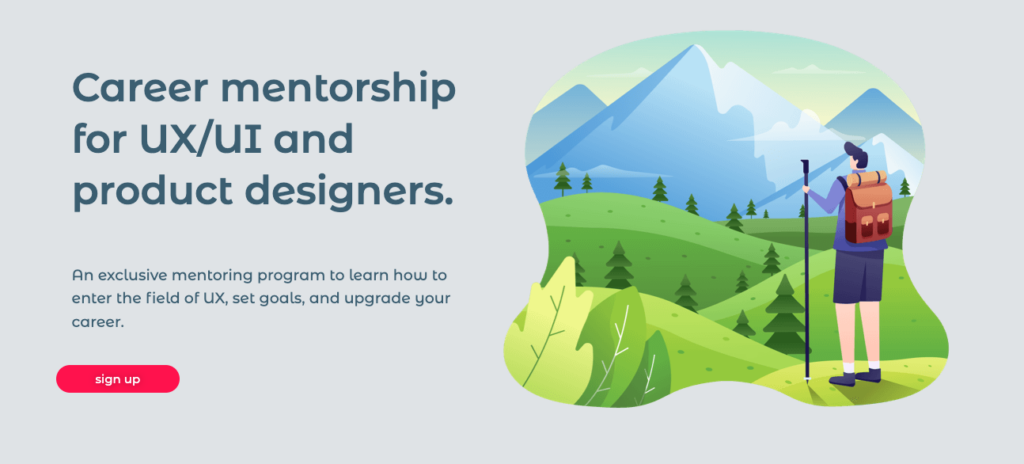 Career mentorship for UX/UI and product designers.

An exclusive mentoring program to learn how to enter the field of UX, set goals, and upgrade your career.

sign up